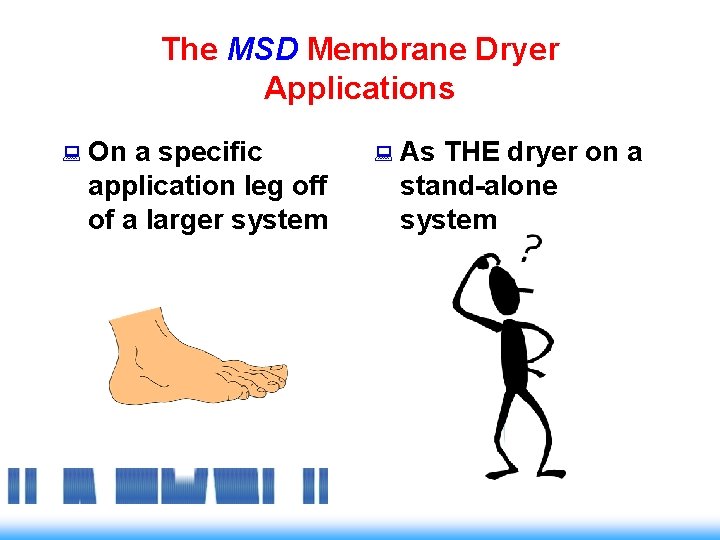 The MSD Membrane Dryer Applications

On a specific application leg off of a larger system

As THE dryer on a stand-alone system

?